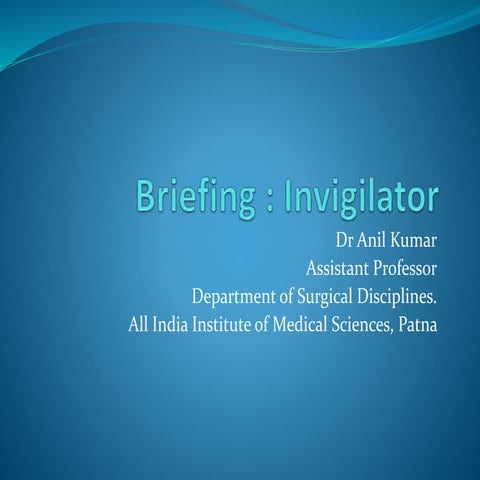 Briefing : Invigilator

Dr Anil Kumar
Assistant Professor
Department of Surgical Disciplines.
All India Institute of Medical Sciences, Patna